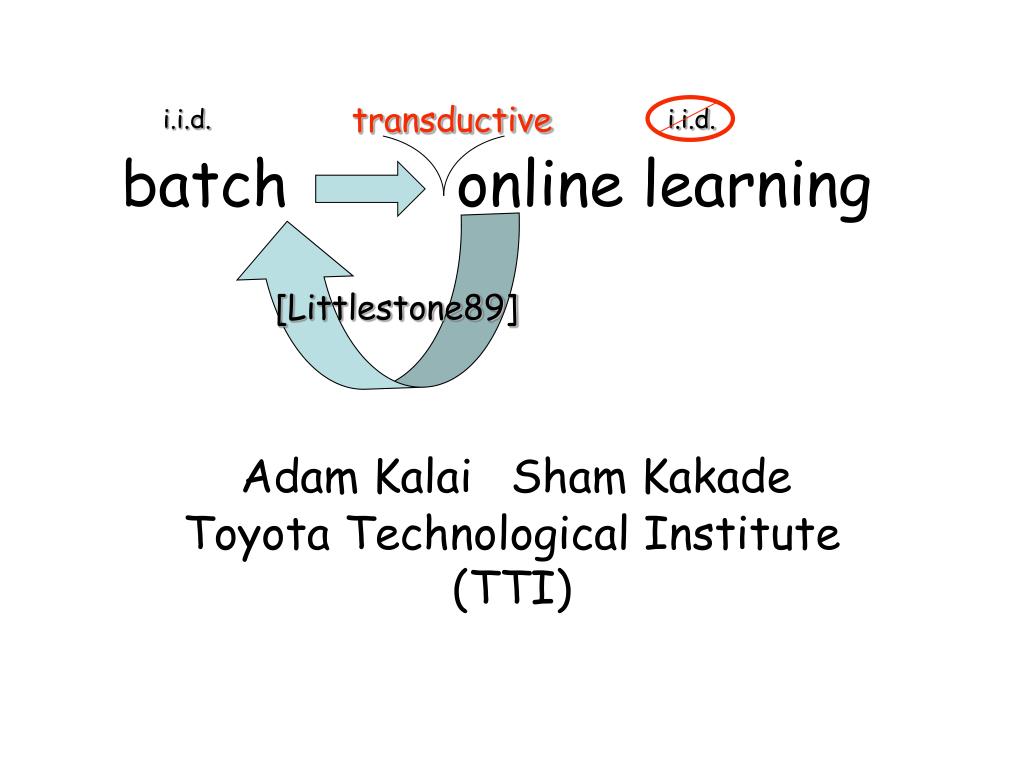 i.i.d. transductive i.i.d.

batch online learning

[Littlestone89]

Adam Kalai Sham Kakade
Toyota Technological Institute
(TTI)